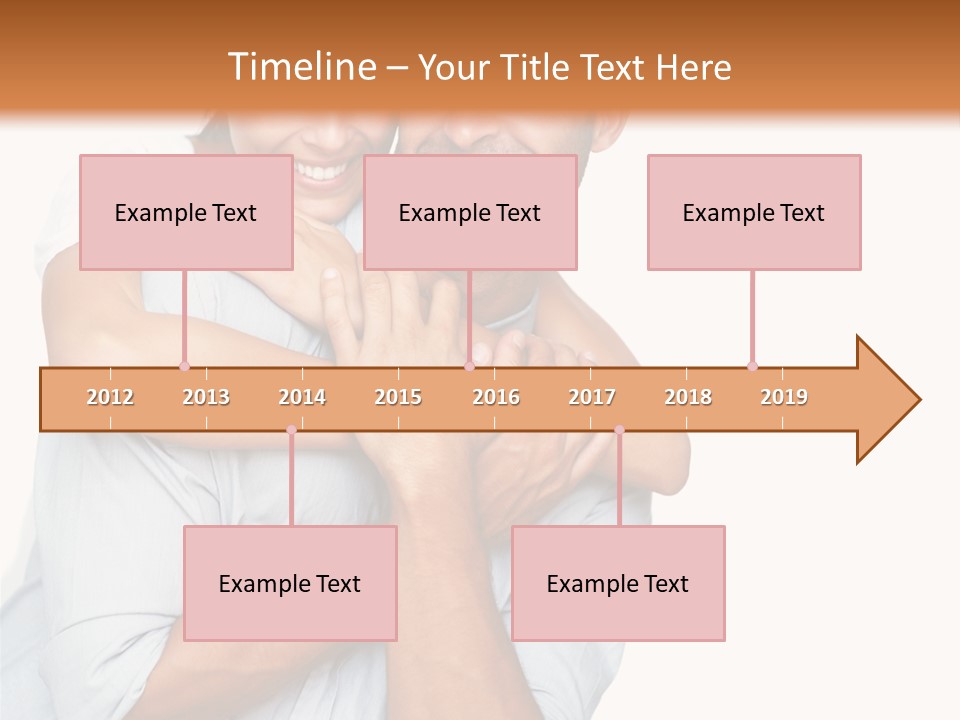 Timeline – Your Title Text Here

Example Text

Example Text

Example Text

2012 2013 2014 2015 2016 2017 2018 2019

Example Text

Example Text